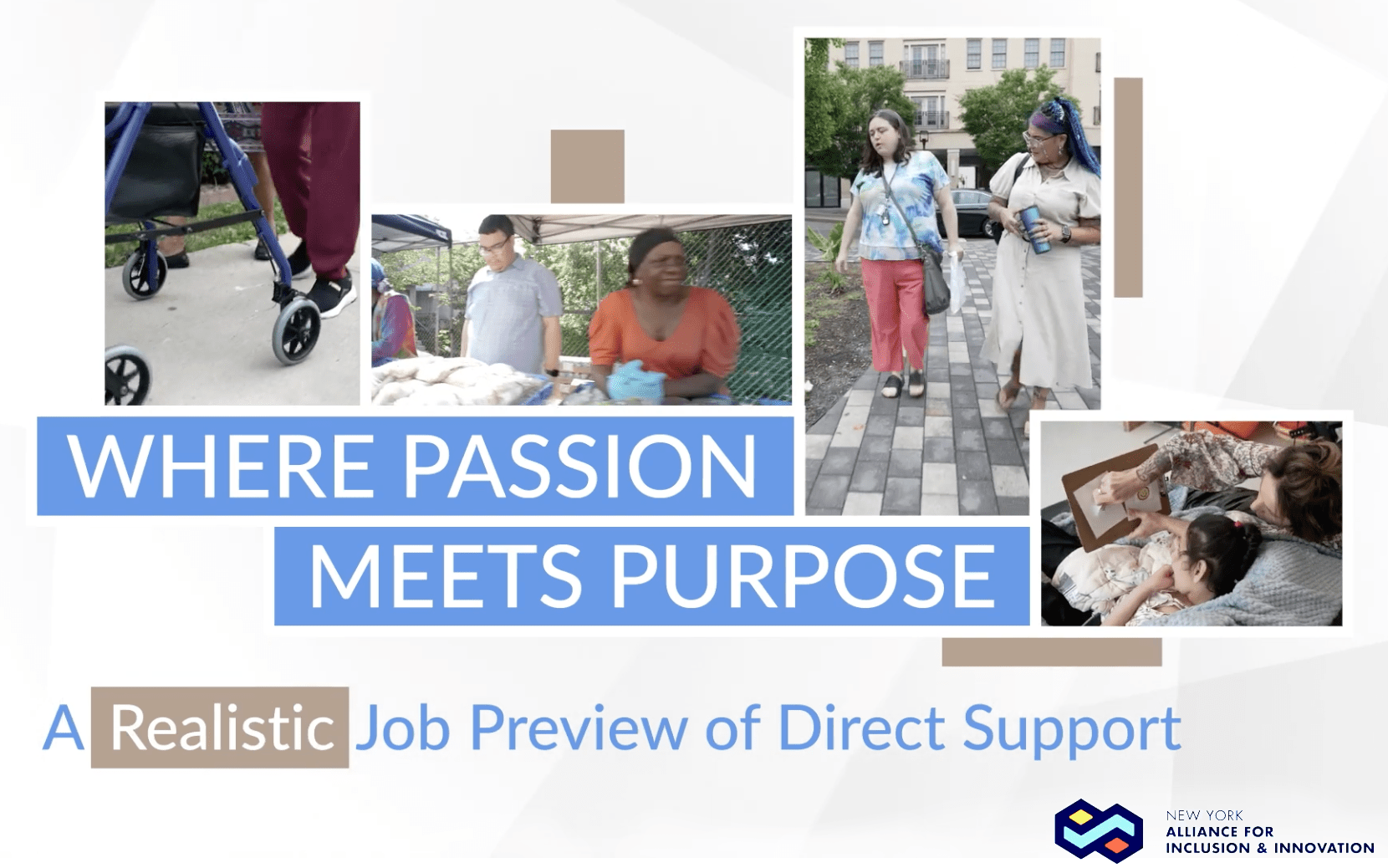 WHERE PASSION
MEETS PURPOSE

A Realistic Job Preview of Direct Support

NEW YORK
ALLIANCE FOR
INCLUSION & INNOVATION